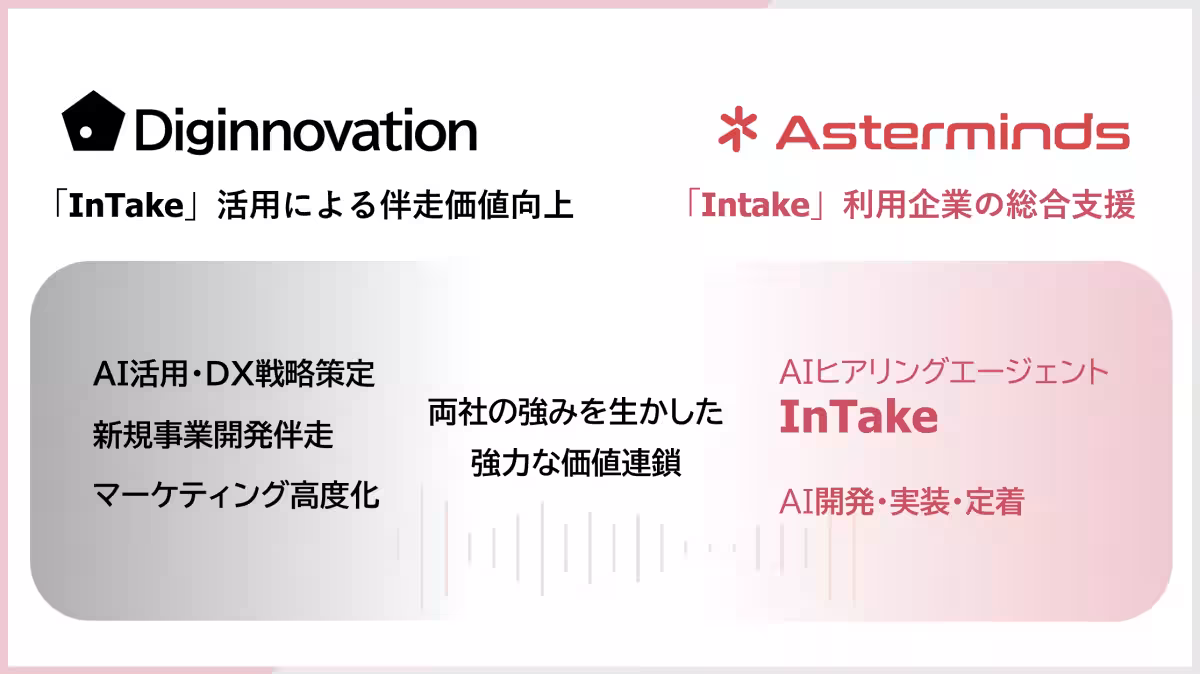 Diginnovation

「InTake」活用による伴走価値向上

Asterminds

「Intake」利用企業の総合支援

AI活用・DX戦略策定

新規事業開発伴走

マーケティング高度化

両社の強みを生かした
強力な価値連鎖

AIヒアリングエージェント
InTake

AI開発・実装・定着